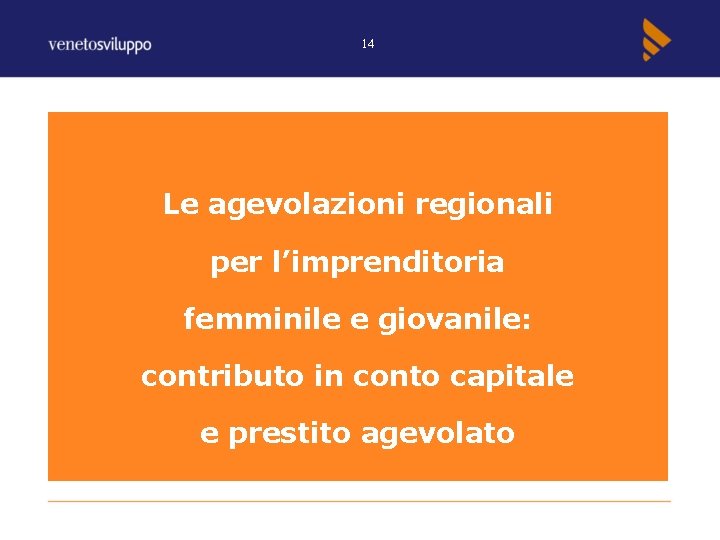 venetosviluppo

14

Le agevolazioni regionali per l’imprenditoria femminile e giovanile: contributo in conto capitale e prestito agevolato